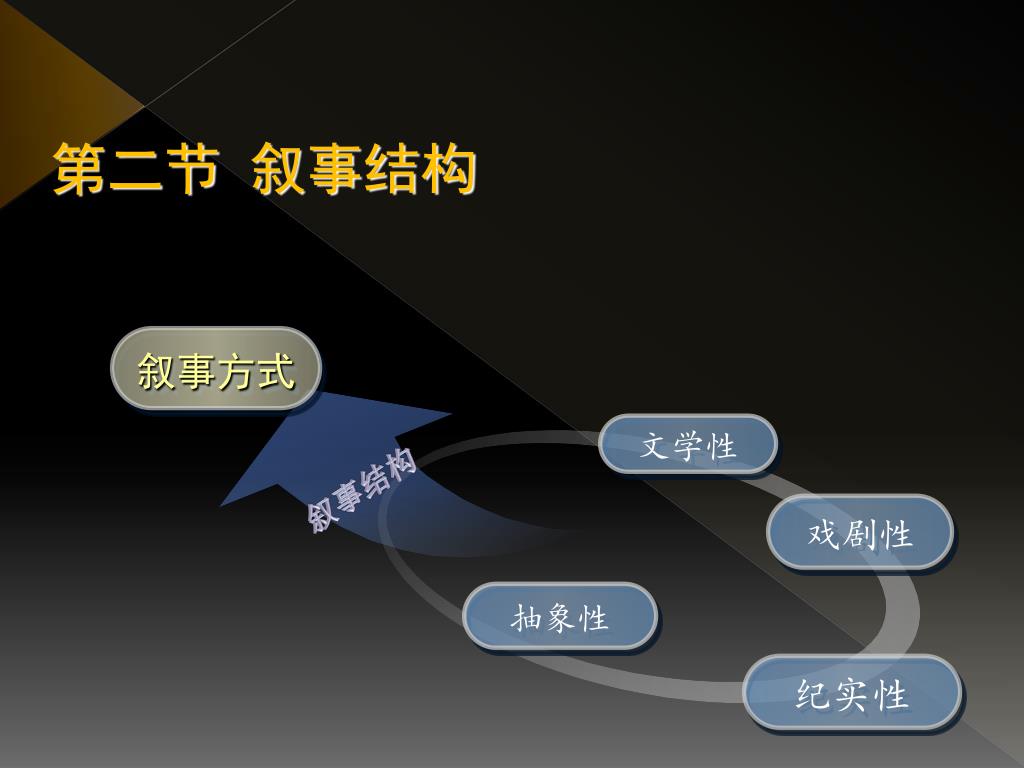 第二节 叙事结构

叙事方式

叙事结构

文学性

戏剧性

抽象性

纪实性